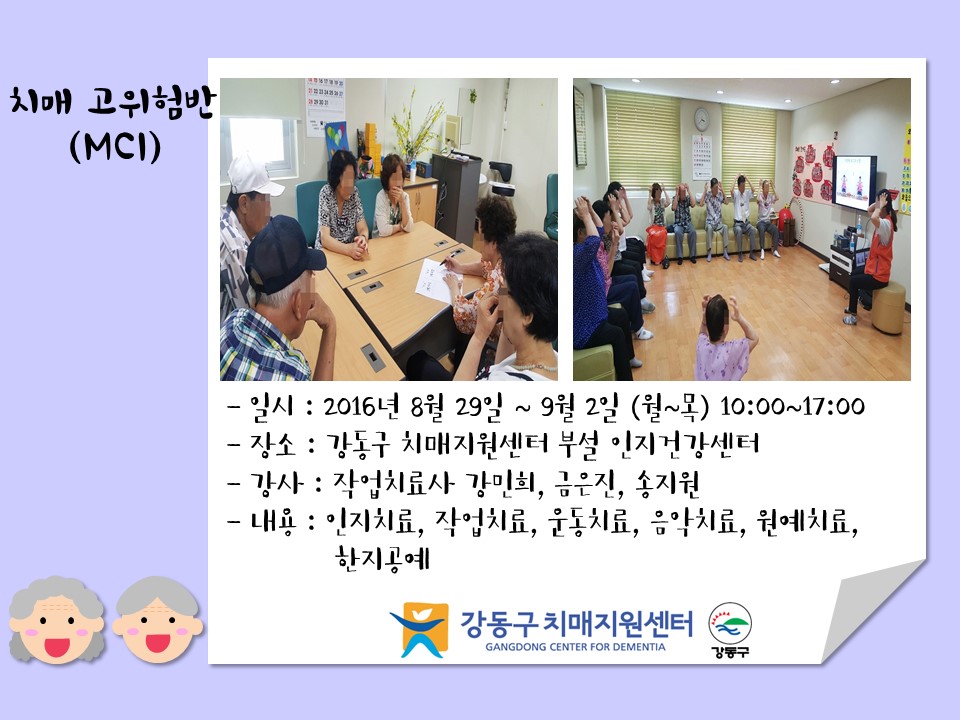 치매 고위험반
(MCI)

- 일시 : 2016년 8월 29일 ~ 9월 2일 (월~목) 10:00~17:00
- 장소 : 강동구 치매지원센터 부설 인지건강센터
- 강사 : 작업치료사 강민희, 금은진, 송지원
- 내용 : 인지치료, 작업치료, 운동치료, 음악치료, 원예치료, 한지공예

강동구 치매지원센터
GANGDONG CENTER FOR DEMENTIA
강동구